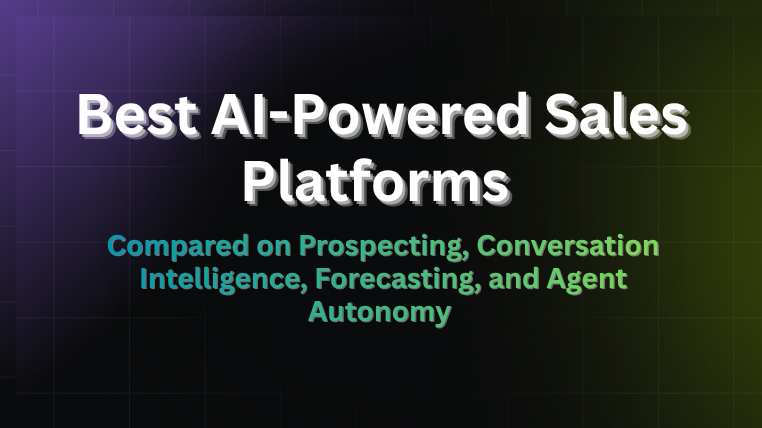 Best AI-Powered Sales Platforms

Compared on Prospecting, Conversation Intelligence, Forecasting, and Agent Autonomy